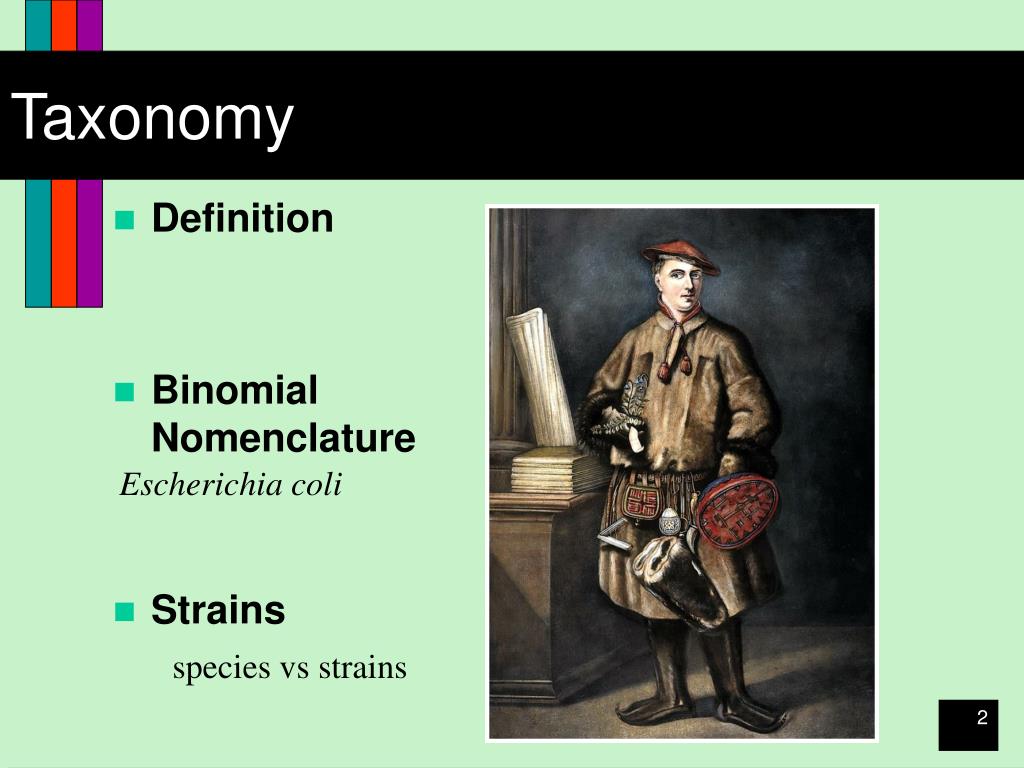 Taxonomy

Definition

Binomial Nomenclature

Escherichia coli

Strains

species vs strains

2